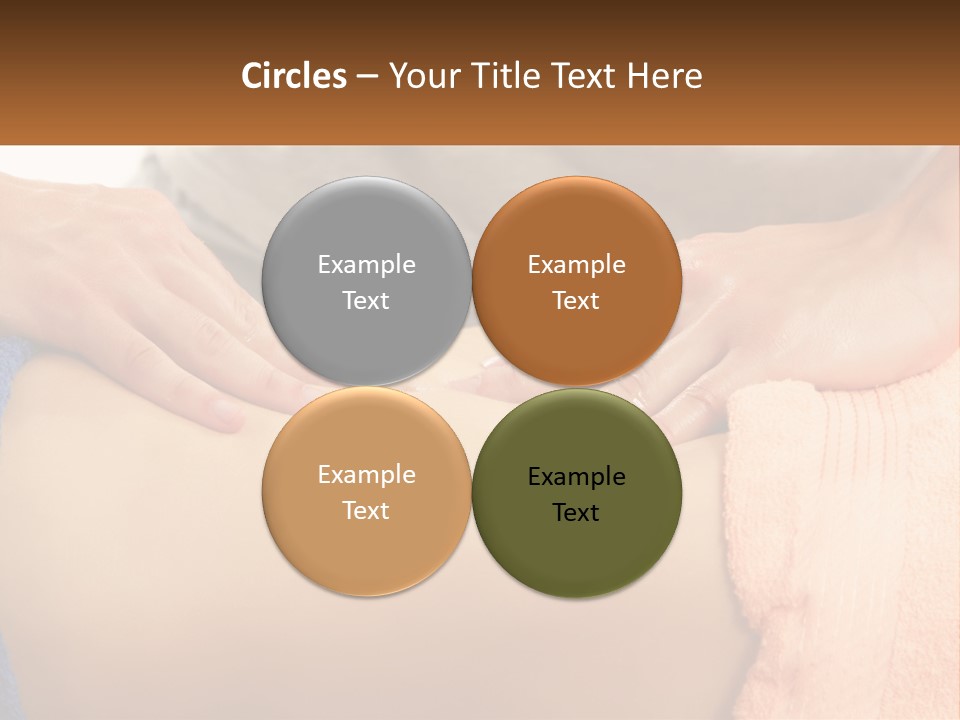 Circles – Your Title Text Here

Example Text

Example Text

Example Text

Example Text